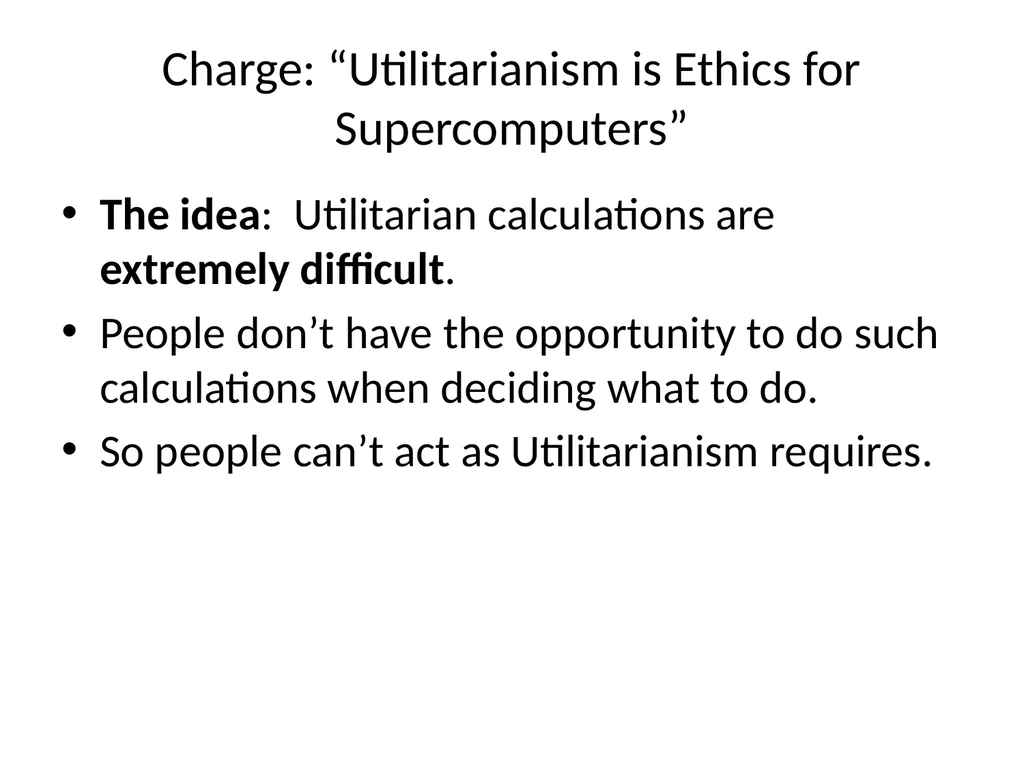 Charge: “Utilitarianism is Ethics for Supercomputers”

• The idea: Utilitarian calculations are extremely difficult.
• People don’t have the opportunity to do such calculations when deciding what to do.
• So people can’t act as Utilitarianism requires.